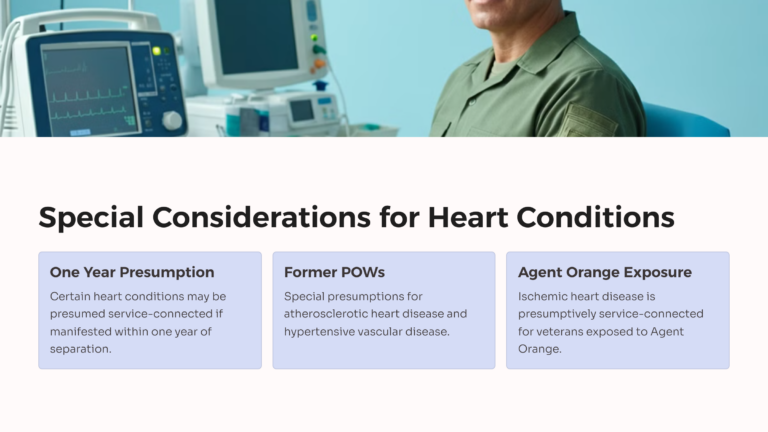 Special Considerations for Heart Conditions

One Year Presumption

Certain heart conditions may be presumed service-connected if manifested within one year of separation.

Former POWs

Special presumptions for atherosclerotic heart disease and hypertensive vascular disease.

Agent Orange Exposure

Ischemic heart disease is presumptively service-connected for veterans exposed to Agent Orange.